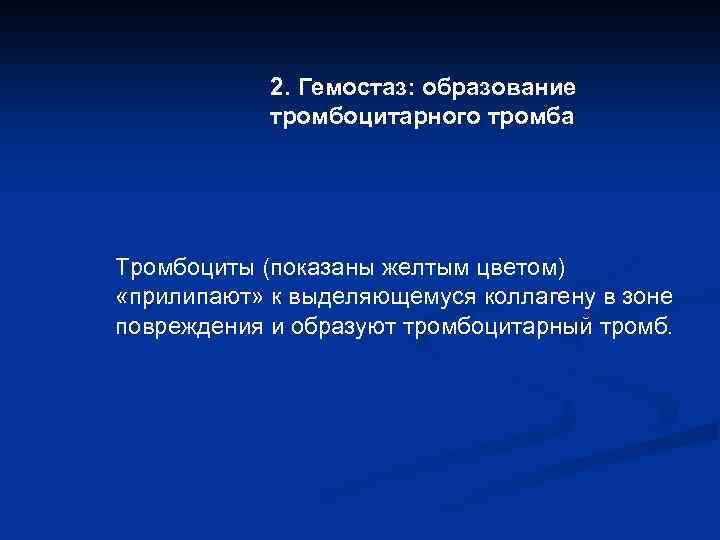 2. Гемостаз: образование тромбоцитарного тромба

Тромбоциты (показаны желтым цветом) «прилипают» к выделяющемуся коллагену в зоне повреждения и образуют тромбоцитарный тромб.